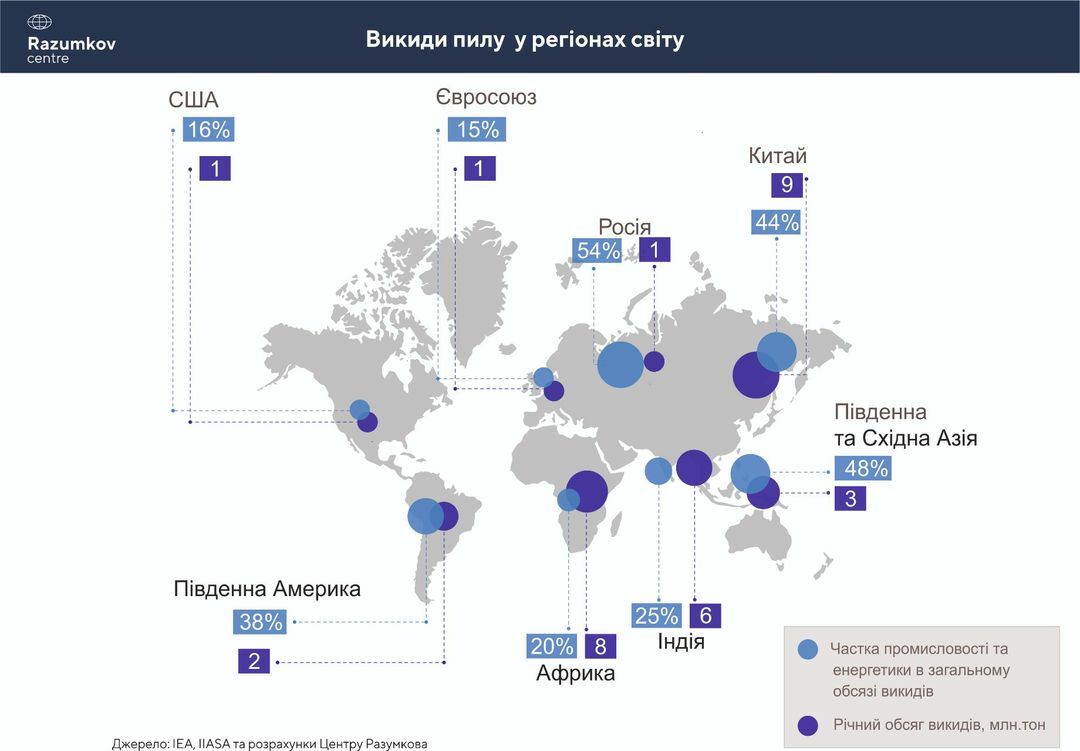 Razumkov centre

Викиди пилу у регіонах світу

США
16%
1

Євросоюз
15%
1

Китай
9
44%

Росія
54%
1

Південна та Східна Азія
48%
3

Південна Америка
38%
2

20%
8
Африка

25%
6
Індія

Частка промисловості та енергетики в загальному обсязі викидів

Річний обсяг викидів, млн.тон

Джерело: IEA, IIASA та розрахунки Центру Разумкова